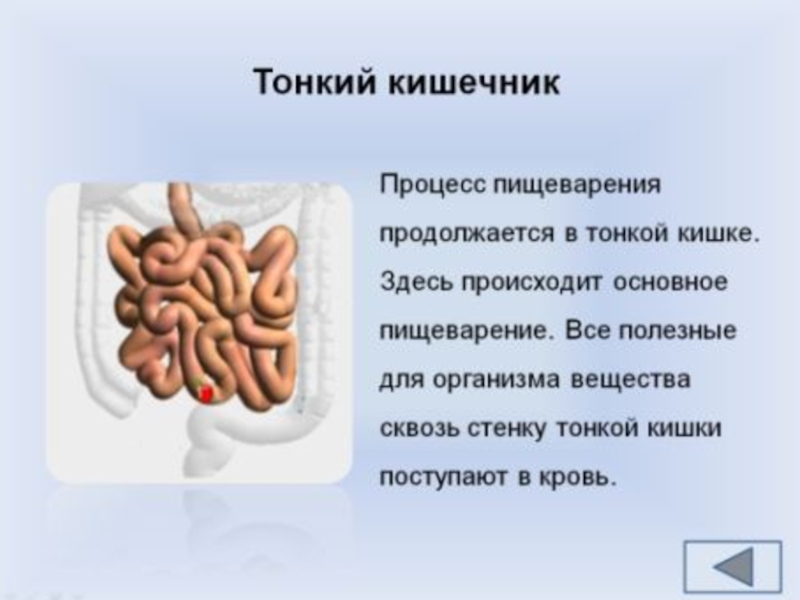 Тонкий кишечник

Процесс пищеварения продолжается в тонкой кишке. Здесь происходит основное пищеварение. Все полезные для организма вещества сквозь стенку тонкой кишки поступают в кровь.